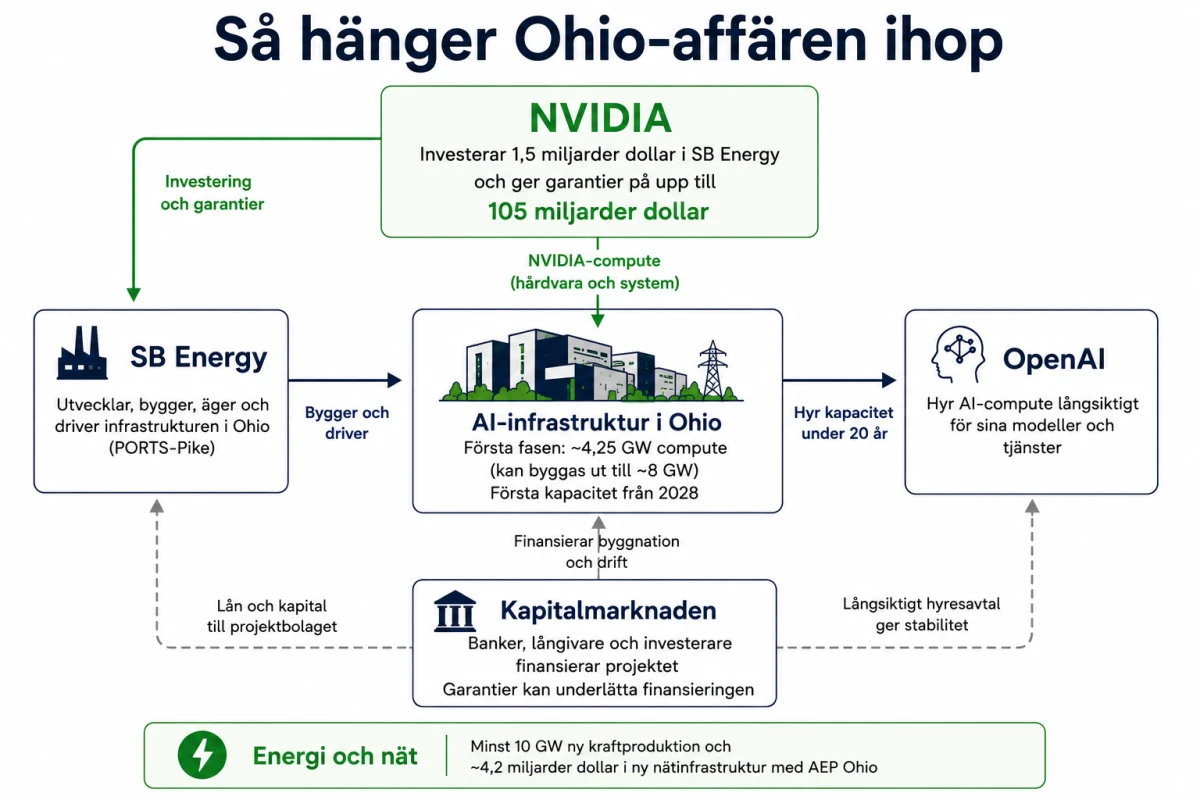 Så hänger Ohio-affären ihop

NVIDIA
Investerar 1,5 miljarder dollar i SB Energy och ger garantier på upp till
105 miljarder dollar

Investering och garantier

NVIDIA-compute (hårdvara och system)

SB Energy
Utvecklar, bygger, äger och driver infrastrukturen i Ohio (PORTS-Pike)

Bygger och driver

AI-infrastruktur i Ohio
Första fasen: ~4,25 GW compute
(kan byggas ut till ~8 GW)
Första kapacitet från 2028

Hyr kapacitet under 20 år

OpenAI
Hyr AI-compute långsiktigt för sina modeller och tjänster

Finansierar byggnation och drift

Lån och kapital till projektbolaget

Kapitalmarknaden
Banker, långivare och investerare finansierar projektet
Garantier kan underlätta finansieringen

Långsiktigt hyresavtal ger stabilitet

Energi och nät
Minst 10 GW ny kraftproduktion och ~4,2 miljarder dollar i ny nätinfrastruktur med AEP Ohio